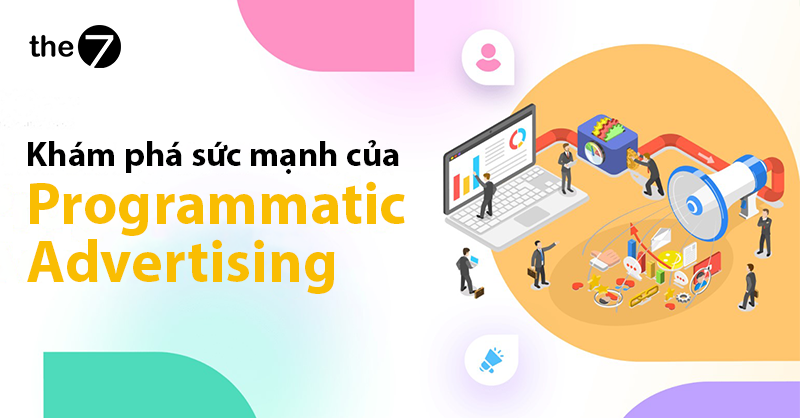 the 7

Khám phá sức mạnh của
Programmatic
Advertising